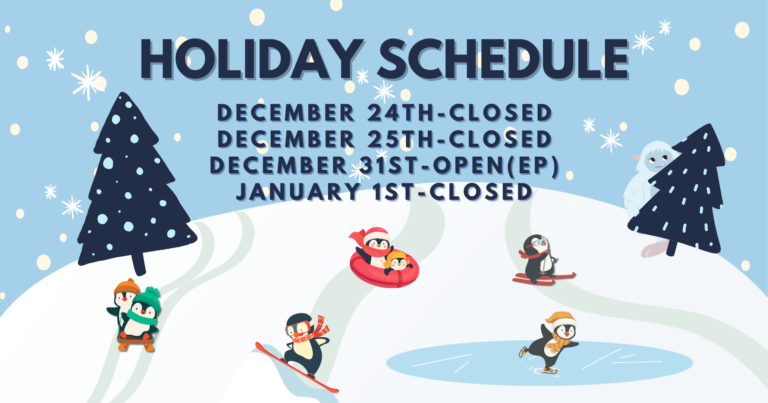 HOLIDAY SCHEDULE

DECEMBER 24TH-CLOSED
DECEMBER 25TH-CLOSED
DECEMBER 31ST-OPEN(EP)
JANUARY 1ST-CLOSED